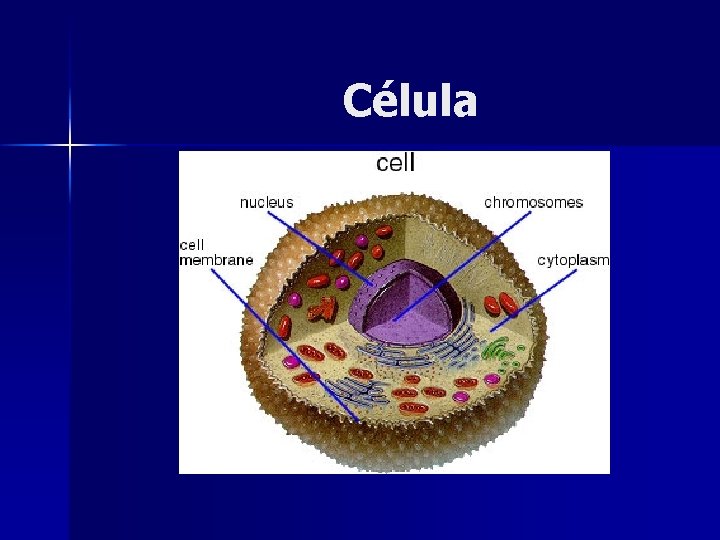 Célula

cell

nucleus

chromosomes

cell membrane

cytoplasm